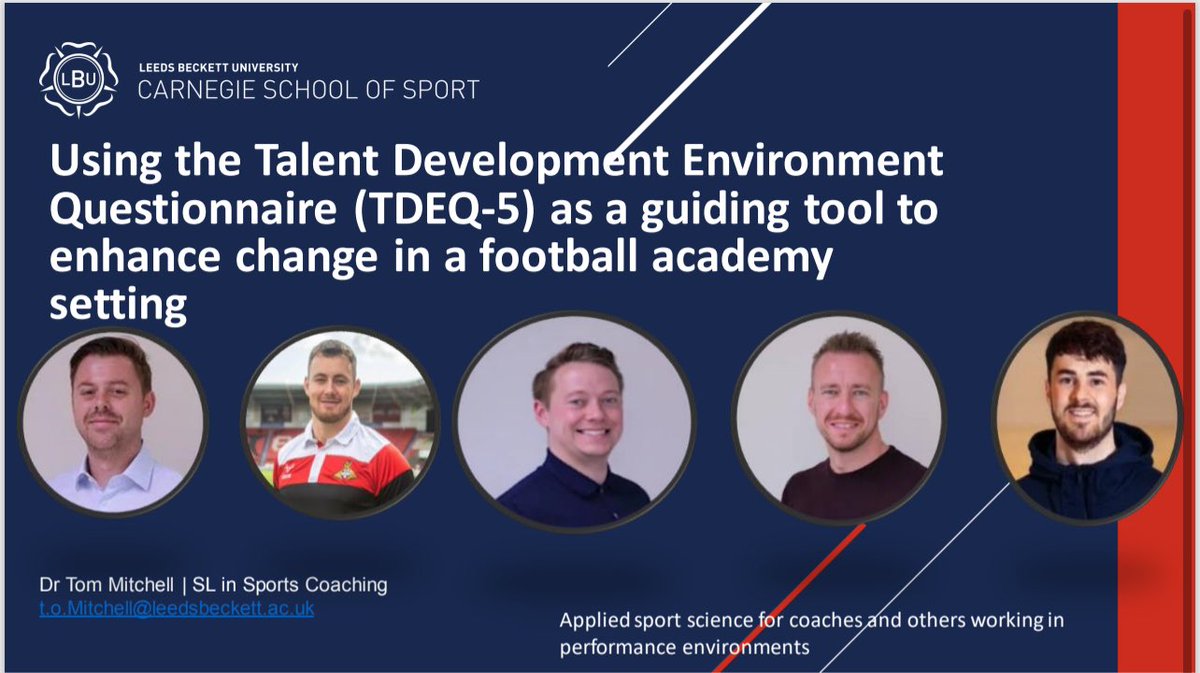 LBU
LEEDS BECKETT UNIVERSITY
CARNEGIE SCHOOL OF SPORT

Using the Talent Development Environment Questionnaire (TDEQ-5) as a guiding tool to enhance change in a football academy setting

Dr Tom Mitchell | SL in Sports Coaching
t.o.Mitchell@leedsbeckett.ac.uk

Applied sport science for coaches and others working in performance environments